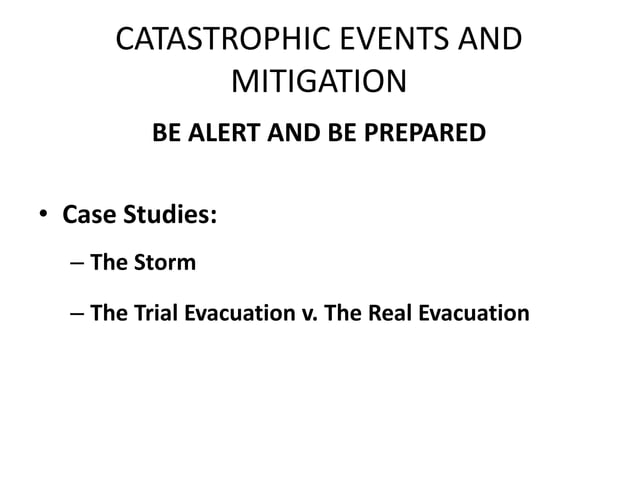 CATASTROPHIC EVENTS AND MITIGATION

BE ALERT AND BE PREPARED

• Case Studies:

– The Storm

– The Trial Evacuation v. The Real Evacuation